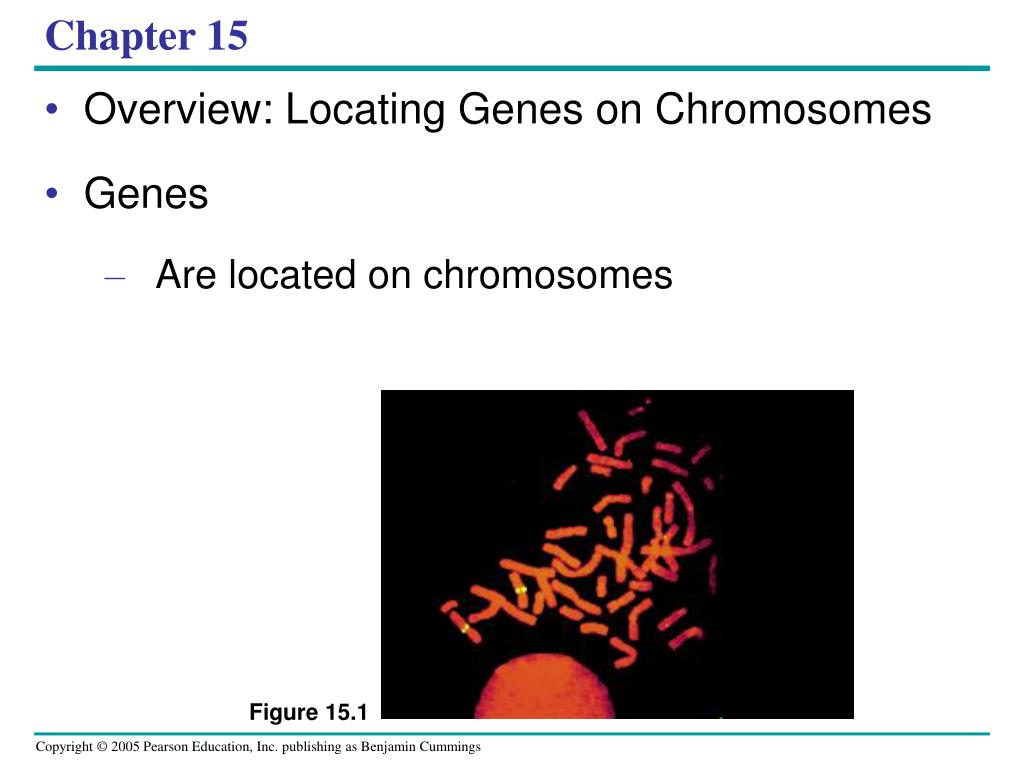 Chapter 15

• Overview: Locating Genes on Chromosomes

• Genes

– Are located on chromosomes

Figure 15.1

Copyright © 2005 Pearson Education, Inc. publishing as Benjamin Cummings